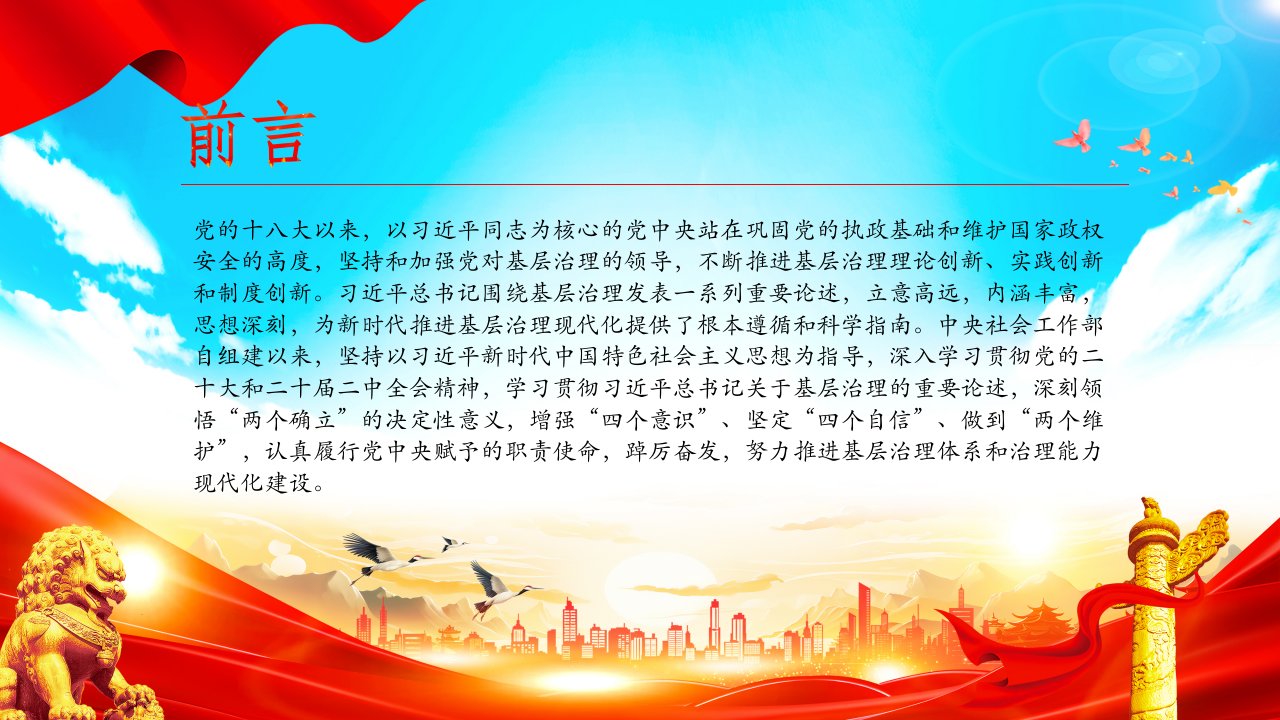 前言

党的十八大以来，以习近平同志为核心的党中央站在巩固党的执政基础和维护国家政权安全的高度，坚持和加强党对基层治理的领导，不断推进基层治理理论创新、实践创新和制度创新。习近平总书记围绕基层治理发表一系列重要论述，立意高远，内涵丰富，思想深刻，为新时代推进基层治理现代化提供了根本遵循和科学指南。中央社会工作部自组建以来，坚持以习近平新时代中国特色社会主义思想为指导，深入学习贯彻党的二十大和二十届二中全会精神，学习贯彻习近平总书记关于基层治理的重要论述，深刻领悟“两个确立”的决定性意义，增强“四个意识”、坚定“四个自信”、做到“两个维护”，认真履行党中央赋予的职责使命，踔厉奋发，努力推进基层治理体系和治理能力现代化建设。